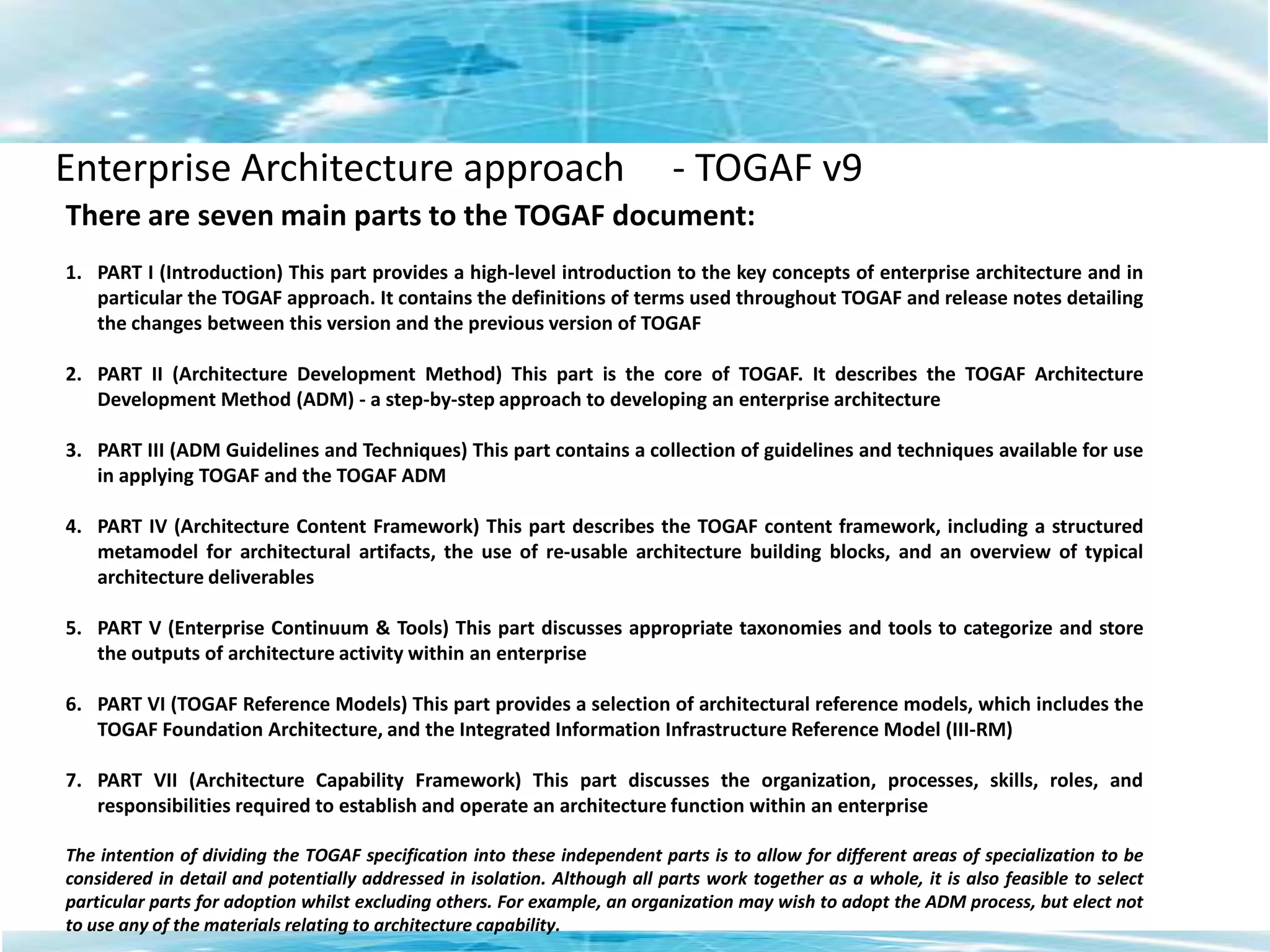 Enterprise Architecture approach - TOGAF v9

There are seven main parts to the TOGAF document:

1. PART I (Introduction) This part provides a high-level introduction to the key concepts of enterprise architecture and in particular the TOGAF approach. It contains the definitions of terms used throughout TOGAF and release notes detailing the changes between this version and the previous version of TOGAF

2. PART II (Architecture Development Method) This part is the core of TOGAF. It describes the TOGAF Architecture Development Method (ADM) - a step-by-step approach to developing an enterprise architecture

3. PART III (ADM Guidelines and Techniques) This part contains a collection of guidelines and techniques available for use in applying TOGAF and the TOGAF ADM

4. PART IV (Architecture Content Framework) This part describes the TOGAF content framework, including a structured metamodel for architectural artifacts, the use of re-usable architecture building blocks, and an overview of typical architecture deliverables

5. PART V (Enterprise Continuum & Tools) This part discusses appropriate taxonomies and tools to categorize and store the outputs of architecture activity within an enterprise

6. PART VI (TOGAF Reference Models) This part provides a selection of architectural reference models, which includes the TOGAF Foundation Architecture, and the Integrated Information Infrastructure Reference Model (III-RM)

7. PART VII (Architecture Capability Framework) This part discusses the organization, processes, skills, roles, and responsibilities required to establish and operate an architecture function within an enterprise

The intention of dividing the TOGAF specification into these independent parts is to allow for different areas of specialization to be considered in detail and potentially addressed in isolation. Although all parts work together as a whole, it is also feasible to select particular parts for adoption whilst excluding others. For example, an organization may wish to adopt the ADM process, but elect not to use any of the materials relating to architecture capability.